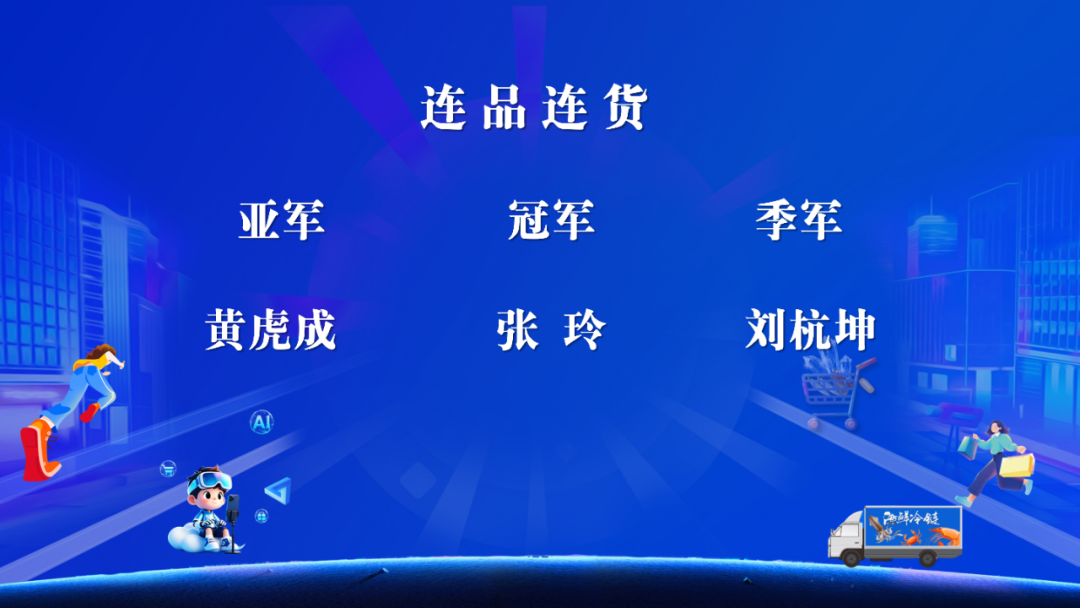 连品连货

亚军 冠军 季军

黄虎成 张 玲 刘杭坤

AI

海鲜冷链